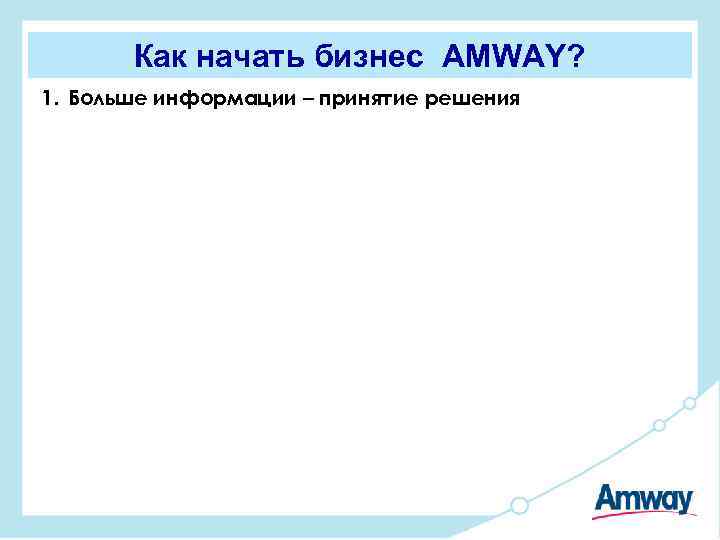 Как начать бизнес AMWAY?

1. Больше информации – принятие решения

Amway